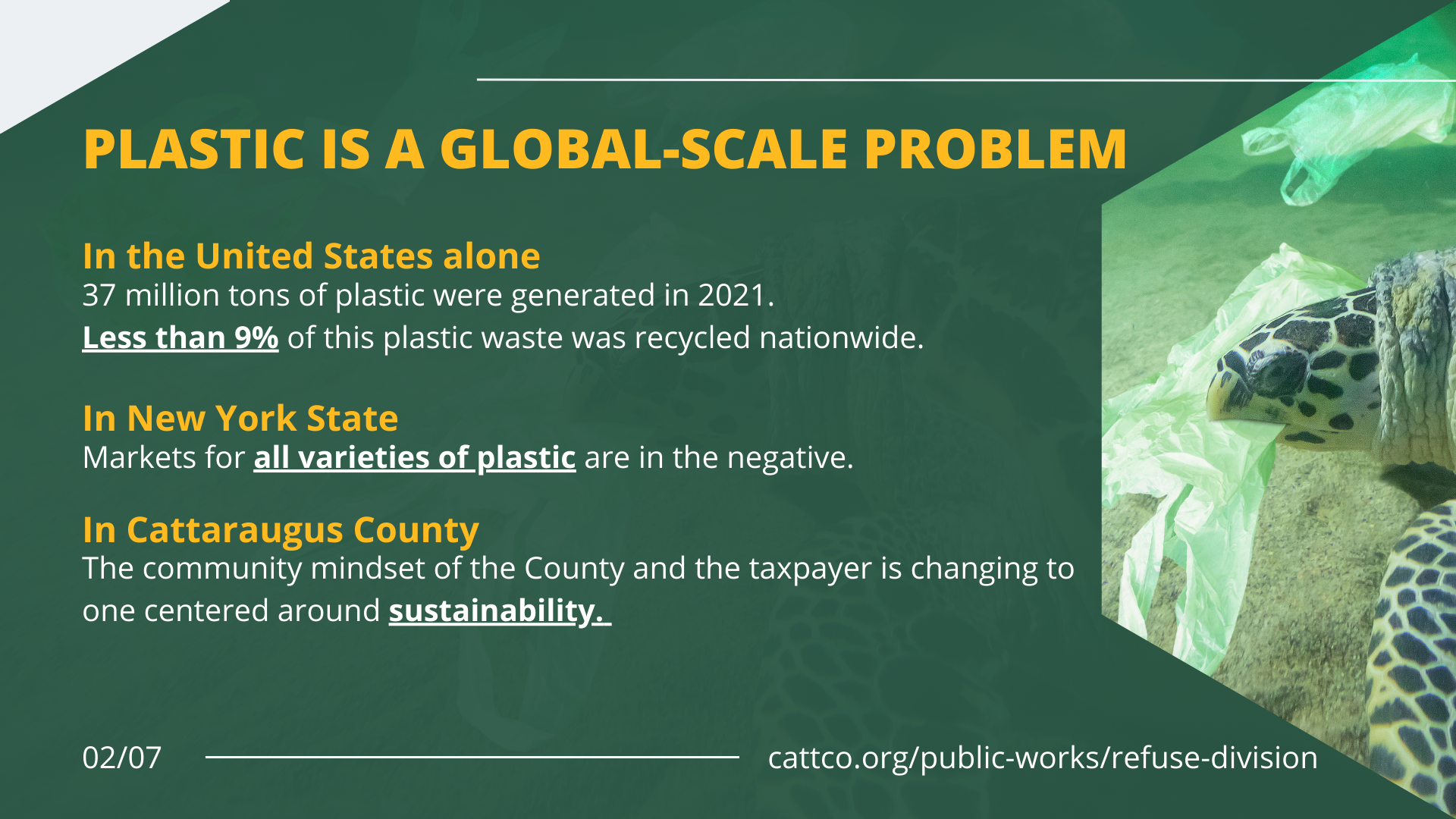 PLASTIC IS A GLOBAL-SCALE PROBLEM

In the United States alone
37 million tons of plastic were generated in 2021.
Less than 9% of this plastic waste was recycled nationwide.

In New York State
Markets for all varieties of plastic are in the negative.

In Cattaraugus County
The community mindset of the County and the taxpayer is changing to one centered around sustainability.

02/07

cattco.org/public-works/refuse-division